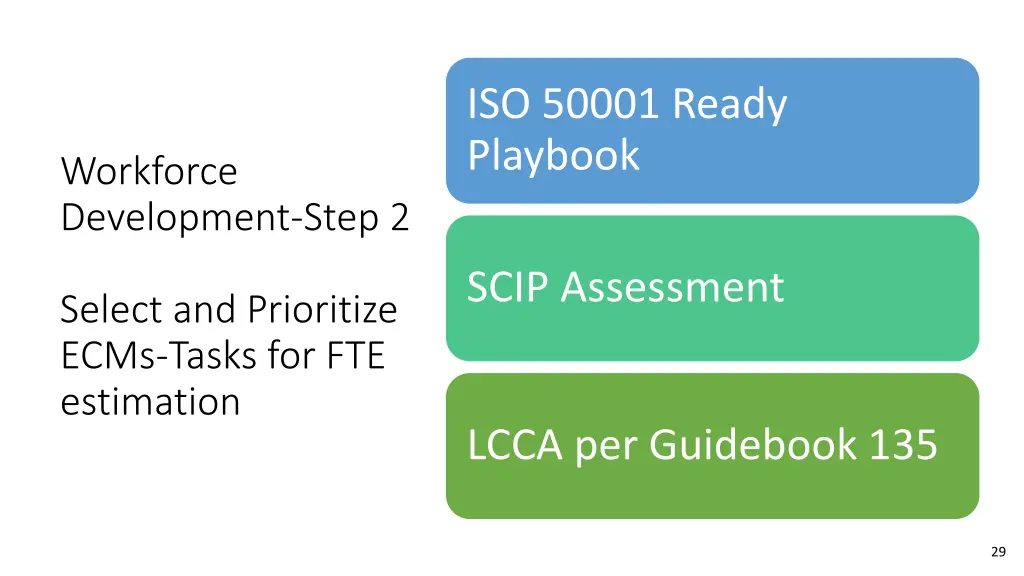 Workforce Development-Step 2

Select and Prioritize ECMs-Tasks for FTE estimation

ISO 50001 Ready Playbook

SCIP Assessment

LCCA per Guidebook 135

29